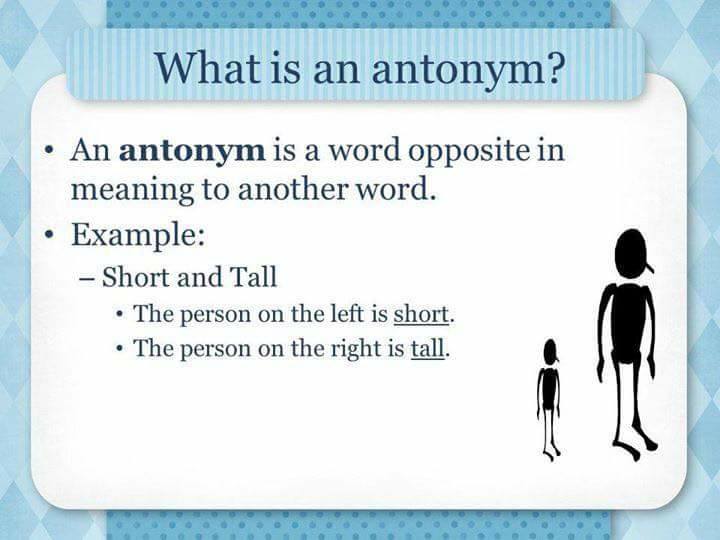 What is an antonym?

• An antonym is a word opposite in meaning to another word.

• Example:

– Short and Tall

• The person on the left is short.

• The person on the right is tall.